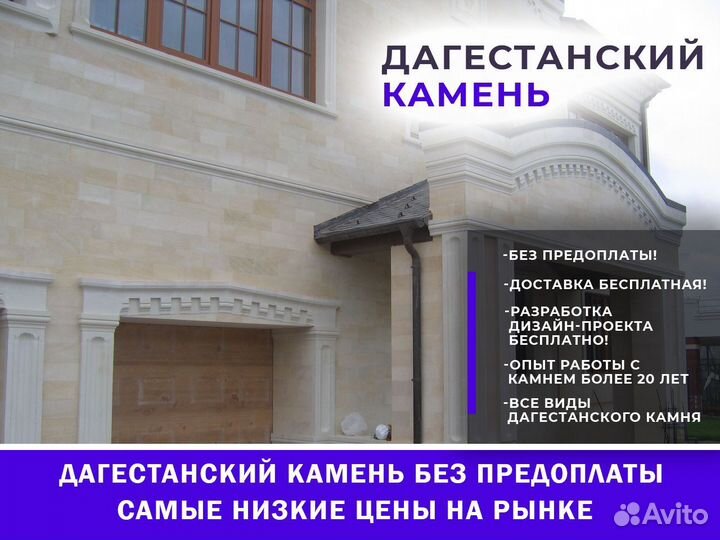 ДАГЕСТАНСКИЙ КАМЕНЬ

-БЕЗ ПРЕДОПЛАТЫ!

-ДОСТАВКА БЕСПЛАТНАЯ!

-РАЗРАБОТКА ДИЗАЙН-ПРОЕКТА БЕСПЛАТНО!

-ОПЫТ РАБОТЫ С КАМНЕМ БОЛЕЕ 20 ЛЕТ

-ВСЕ ВИДЫ ДАГЕСТАНСКОГО КАМНЯ

ДАГЕСТАНСКИЙ КАМЕНЬ БЕЗ ПРЕДОПЛАТЫ
САМЫЕ НИЗКИЕ ЦЕНЫ НА РЫНКЕ

Avito